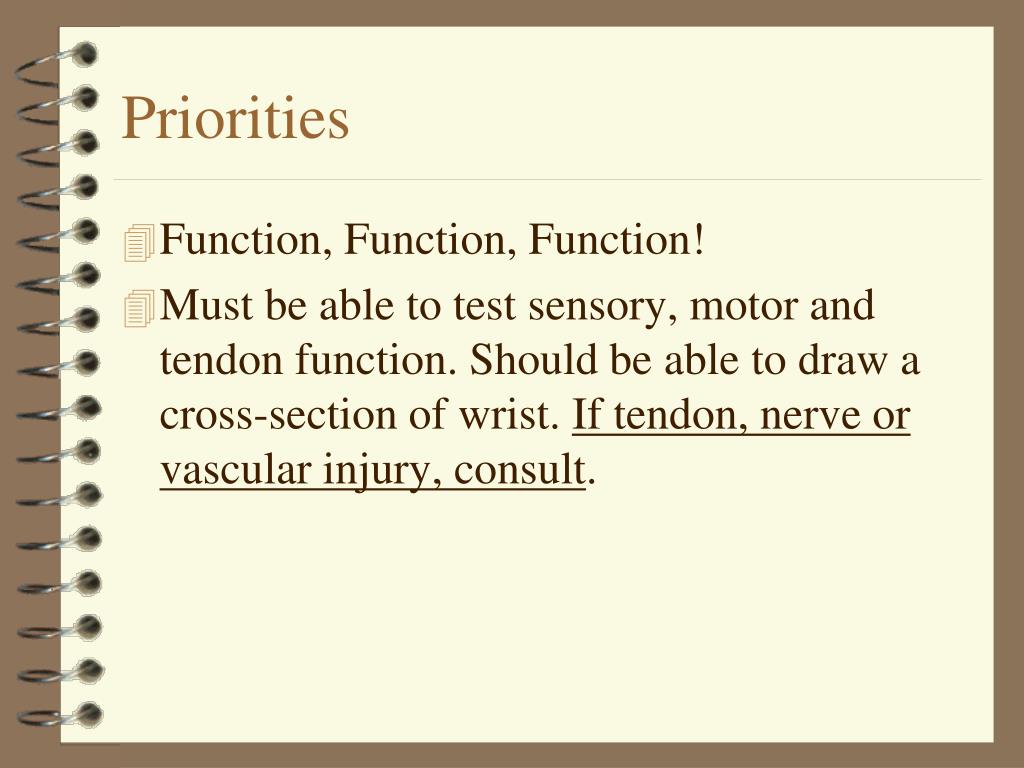 Priorities

Function, Function, Function!

Must be able to test sensory, motor and tendon function. Should be able to draw a cross-section of wrist. If tendon, nerve or vascular injury, consult.